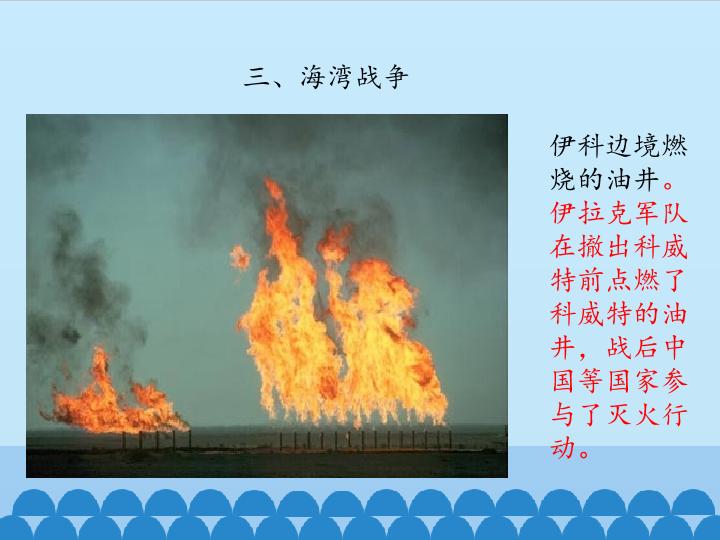 三、海湾战争

伊科边境燃烧的油井。伊拉克军队在撤出科威特前点燃了科威特的油井，战后中国等国家参与了灭火行动。